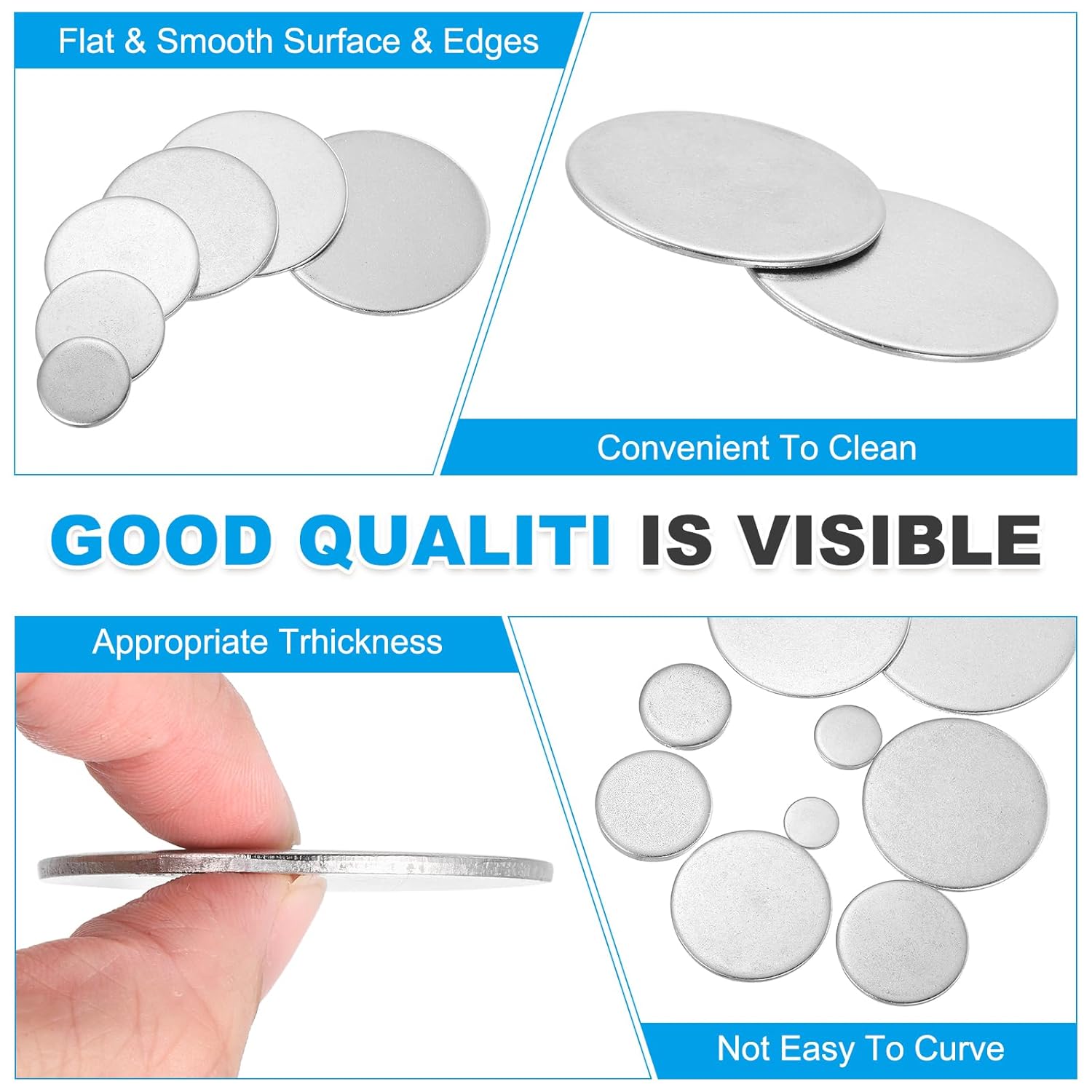 Flat & Smooth Surface & Edges

Convenient To Clean

GOOD QUALITI IS VISIBLE

Appropriate Trhickness

Not Easy To Curve